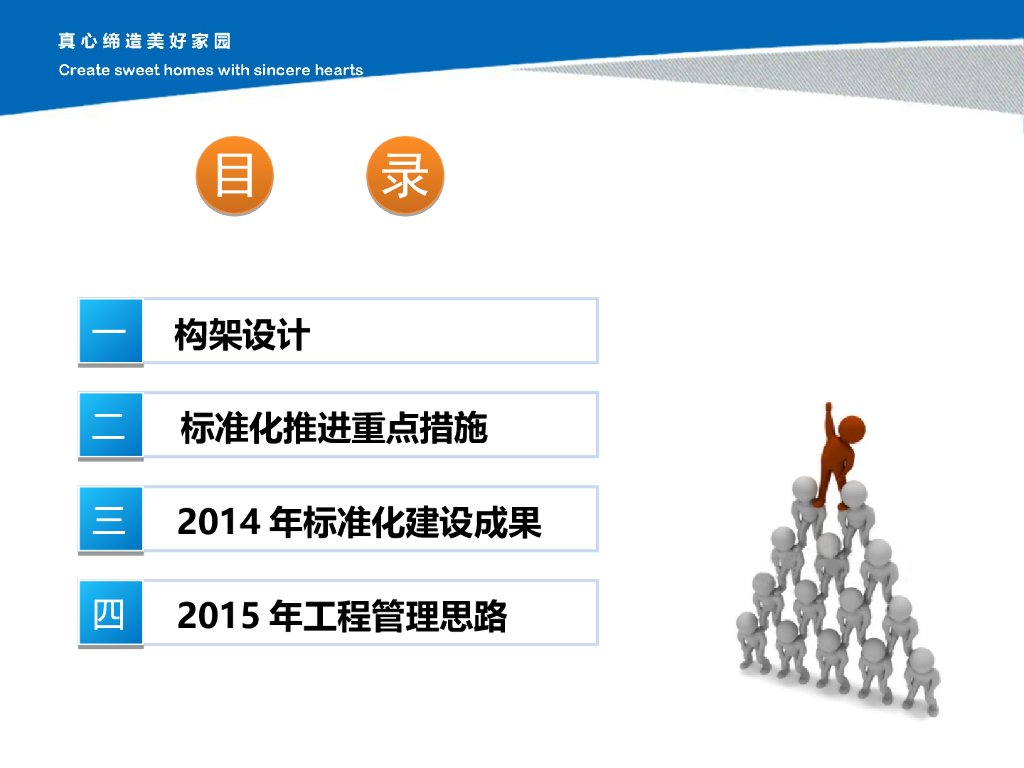 真心缔造美好家园
Create sweet homes with sincere hearts

目 录

一 构架设计

二 标准化推进重点措施

三 2014 年标准化建设成果

四 2015 年工程管理思路